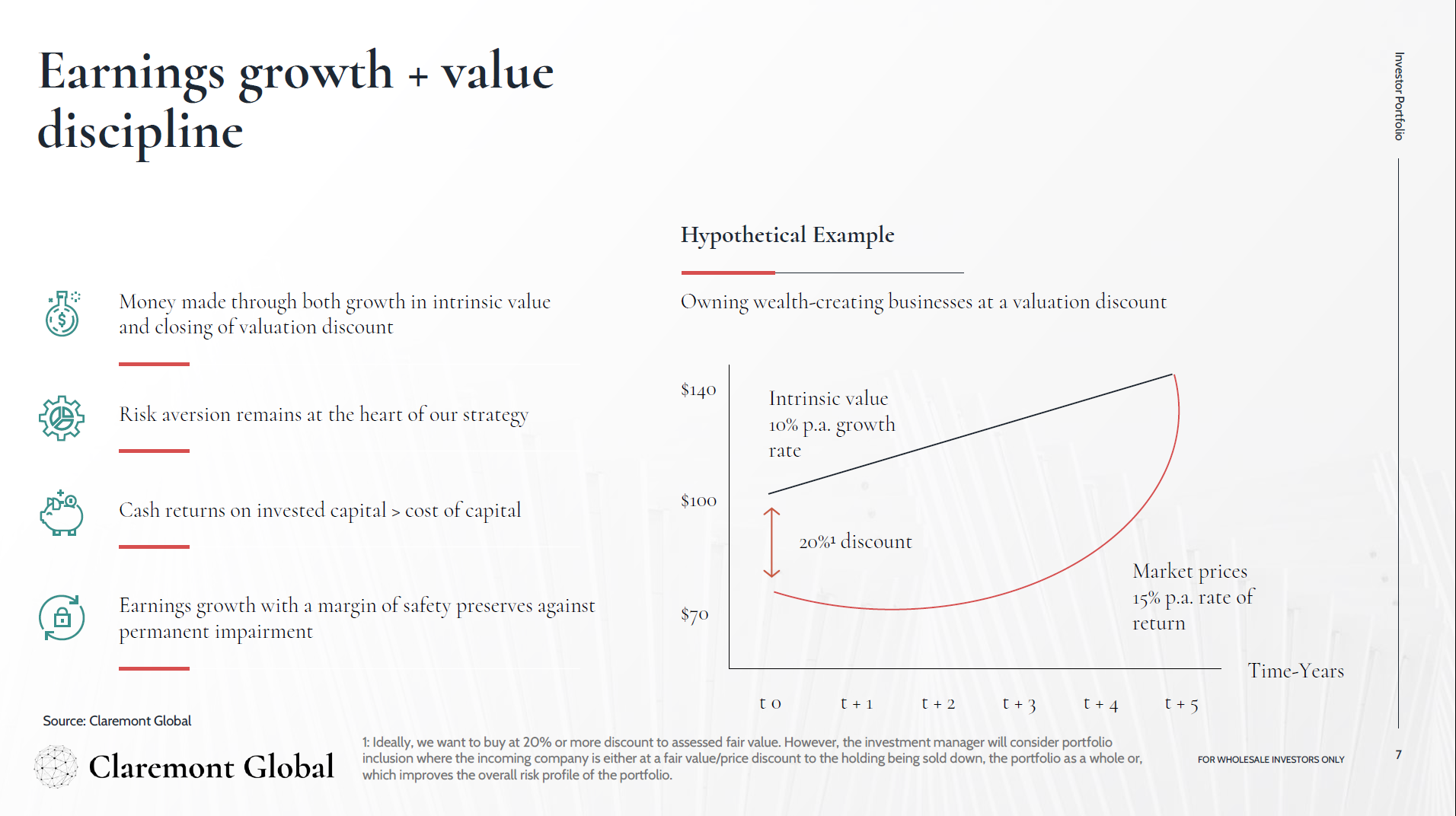 Earnings growth + value discipline

Investor Portfolio

Money made through both growth in intrinsic value and closing of valuation discount

Risk aversion remains at the heart of our strategy

Cash returns on invested capital > cost of capital

Earnings growth with a margin of safety preserves against permanent impairment

Hypothetical Example

Owning wealth-creating businesses at a valuation discount

$140

$100

$70

Intrinsic value 10% p.a. growth rate

20%¹ discount

Market prices 15% p.a. rate of return

Time-Years

t 0 t + 1 t + 2 t + 3 t + 4 t + 5

Source: Claremont Global

Claremont Global

1: Ideally, we want to buy at 20% or more discount to assessed fair value. However, the investment manager will consider portfolio inclusion where the incoming company is either at a fair value/price discount to the holding being sold down, the portfolio as a whole or, which improves the overall risk profile of the portfolio.

FOR WHOLESALE INVESTORS ONLY

7